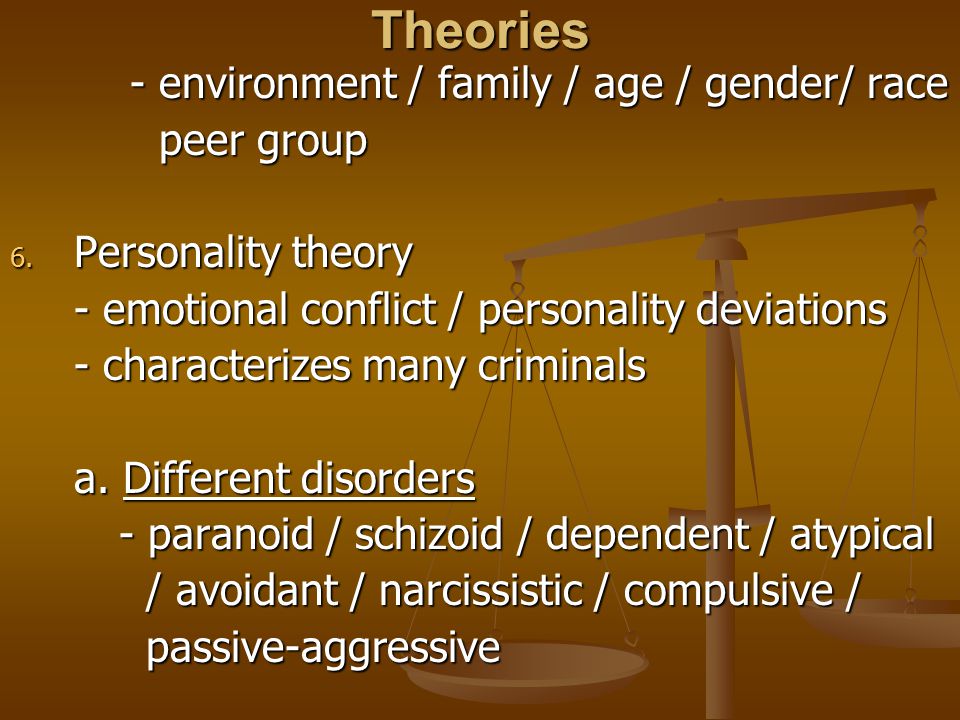 Theories

- environment / family / age / gender/ race peer group

6. Personality theory
- emotional conflict / personality deviations
- characterizes many criminals

a. Different disorders
- paranoid / schizoid / dependent / atypical / avoidant / narcissistic / compulsive / passive-aggressive